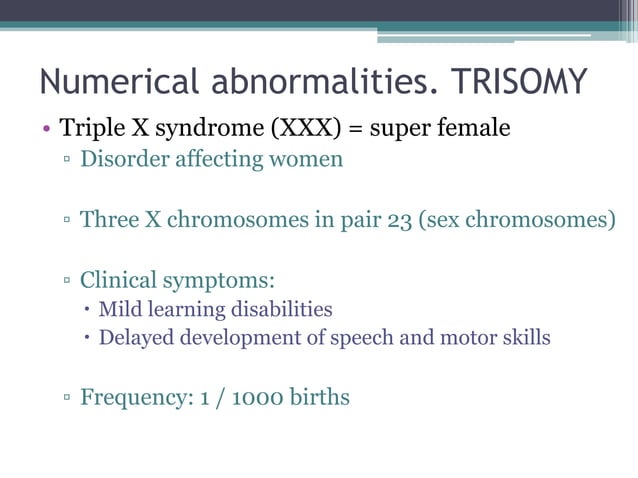 Numerical abnormalities. TRISOMY

• Triple X syndrome (XXX) = super female
▫ Disorder affecting women

▫ Three X chromosomes in pair 23 (sex chromosomes)

▫ Clinical symptoms:
• Mild learning disabilities
• Delayed development of speech and motor skills

▫ Frequency: 1 / 1000 births